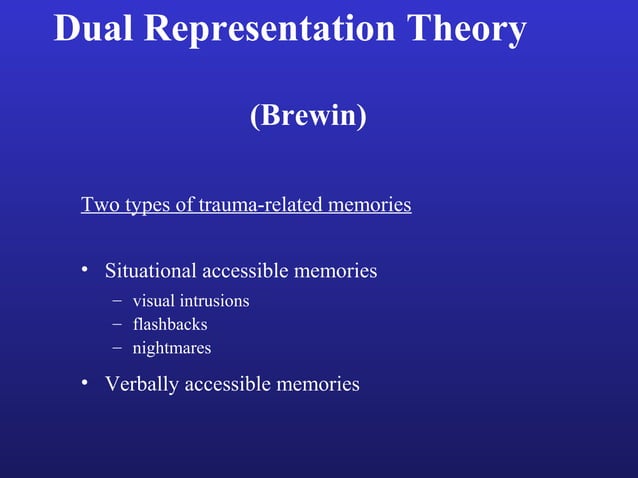 Dual Representation Theory

(Brewin)

Two types of trauma-related memories

• Situational accessible memories
– visual intrusions
– flashbacks
– nightmares

• Verbally accessible memories